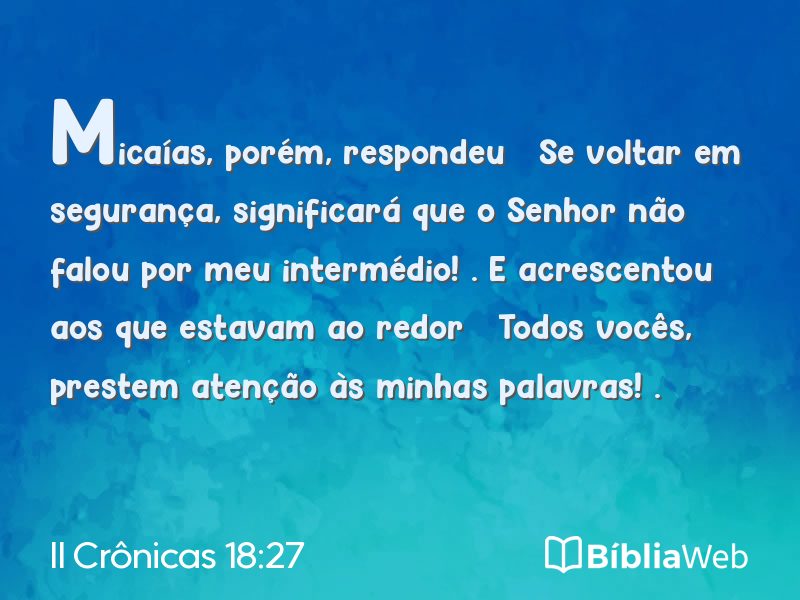 Micaías, porém, respondeu   Se voltar em segurança, significará que o Senhor não falou por meu intermédio! . E acrescentou aos que estavam ao redor   Todos vocês, prestem atenção às minhas palavras! .

II Crônicas 18:27

BíbliaWeb